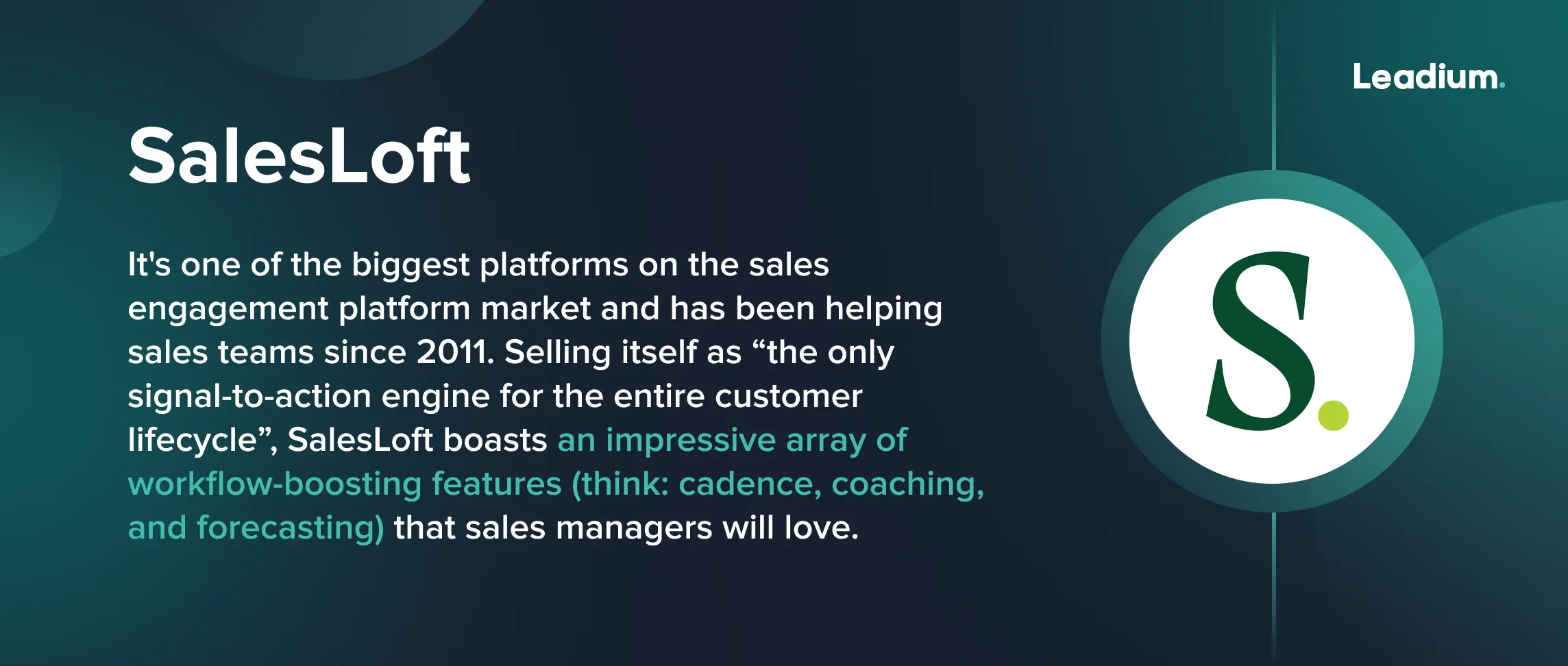 Leadium.

SalesLoft

It's one of the biggest platforms on the sales engagement platform market and has been helping sales teams since 2011. Selling itself as “the only signal-to-action engine for the entire customer lifecycle”, SalesLoft boasts an impressive array of workflow-boosting features (think: cadence, coaching, and forecasting) that sales managers will love.

S.